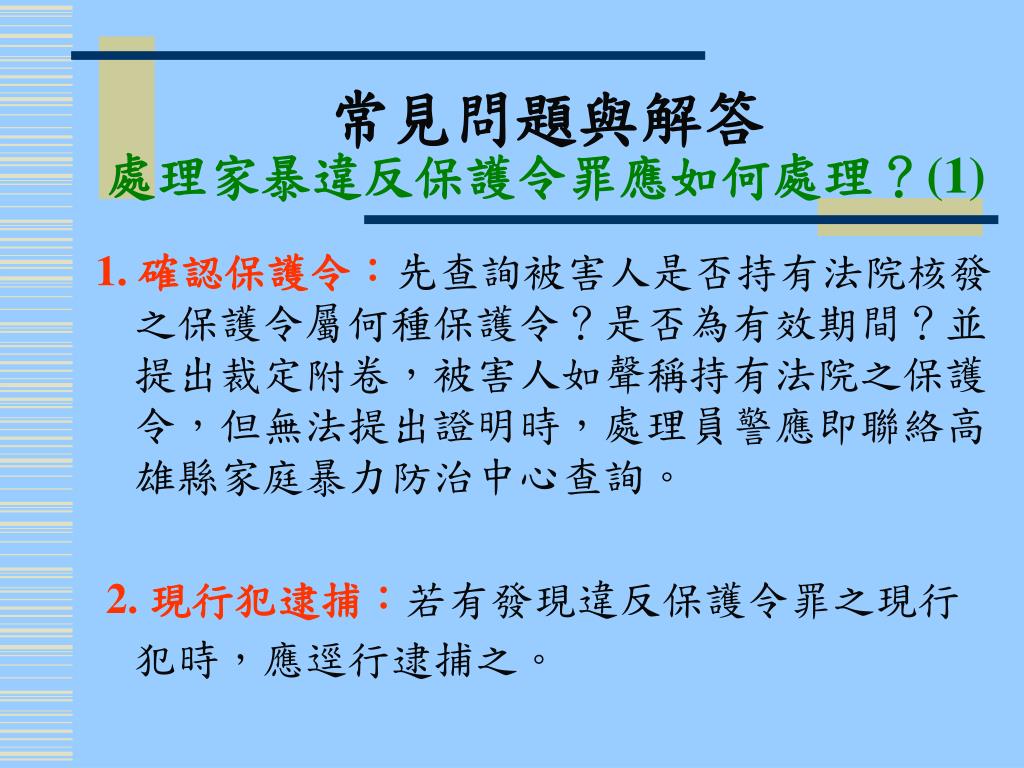 常見問題與解答
處理家暴違反保護令罪應如何處理？(1)

1. 確認保護令：先查詢被害人是否持有法院核發之保護令屬何種保護令？是否為有效期間？並提出裁定附卷，被害人如聲稱持有法院之保護令，但無法提出證明時，處理員警應即聯絡高雄縣家庭暴力防治中心查詢。

2. 現行犯逮捕：若有發現違反保護令罪之現行犯時，應逕行逮捕之。